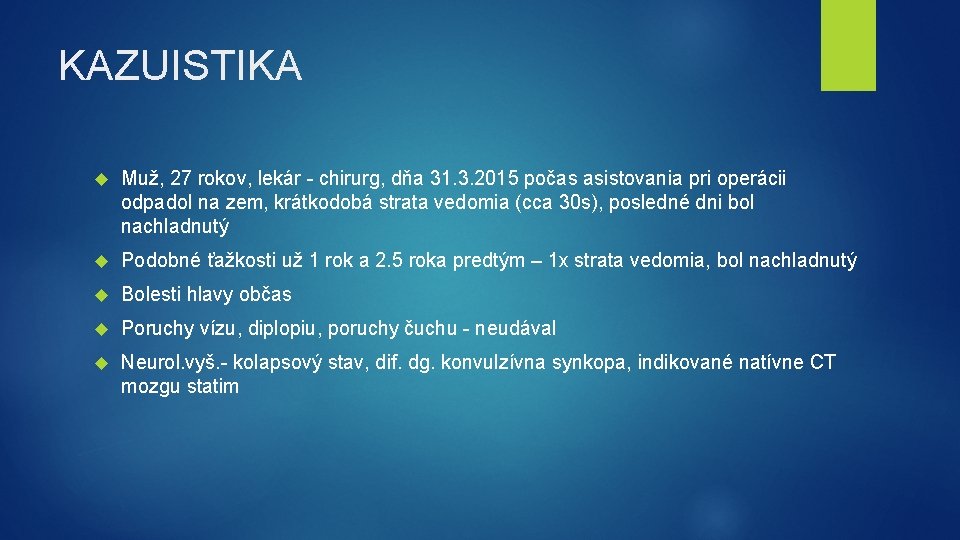 KAZUISTIKA

Muž, 27 rokov, lekár - chirurg, dňa 31.3.2015 počas asistovania pri operácii odpadol na zem, krátkodobá strata vedomia (cca 30s), posledné dni bol nachladnutý

Podobné ťažkosti už 1 rok a 2.5 roka predtým – 1x strata vedomia, bol nachladnutý

Bolesti hlavy občas

Poruchy vízu, diplopiu, poruchy čuchu - neudával

Neurol.vyš.- kolapsový stav, dif. dg. konvulzívna synkopa, indikované natívne CT mozgu statim